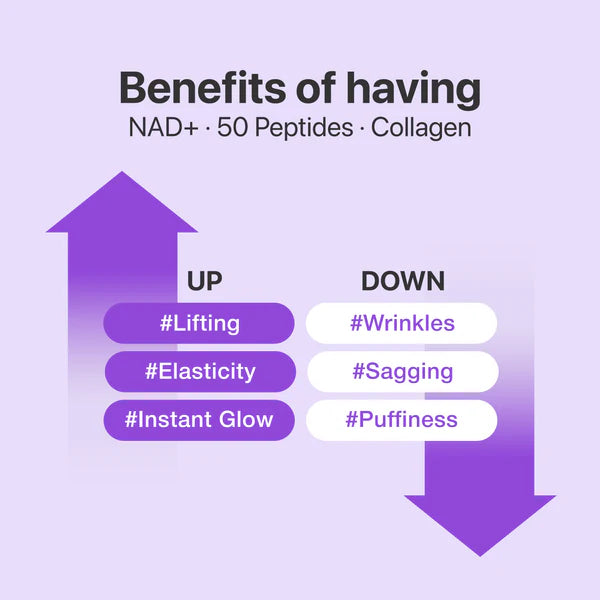 Benefits of having
NAD+ · 50 Peptides · Collagen

UP
#Lifting
#Elasticity
#Instant Glow

DOWN
#Wrinkles
#Sagging
#Puffiness